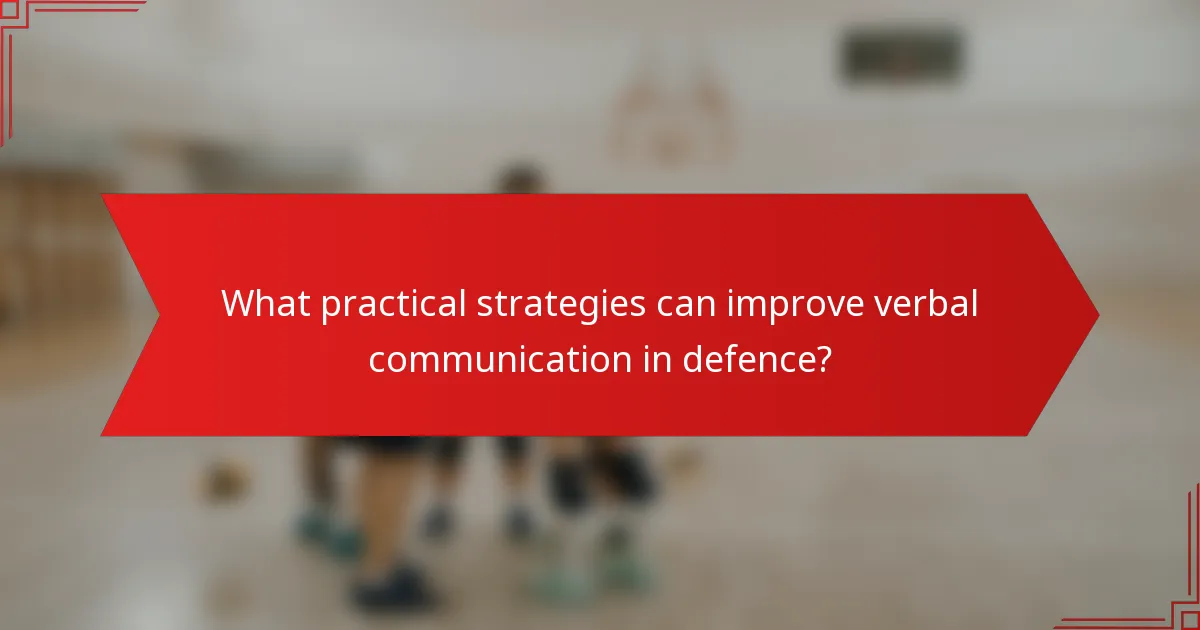 What practical strategies can improve verbal communication in defence?